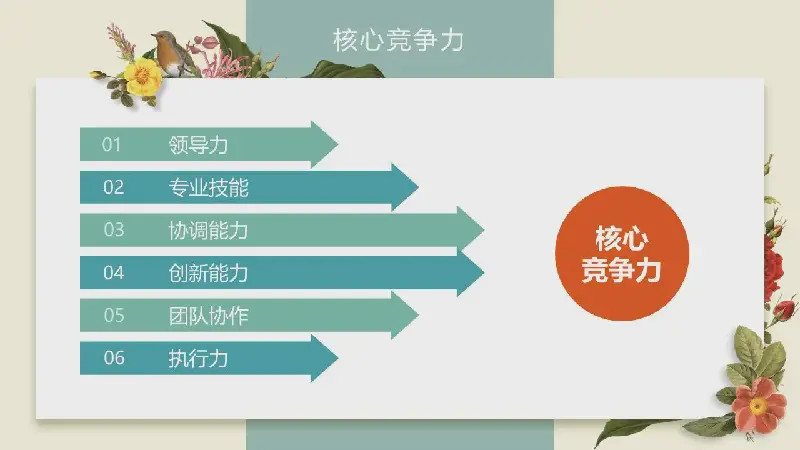 核心竞争力

01 领导力
02 专业技能
03 协调能力
04 创新能力
05 团队协作
06 执行力

核心竞争力